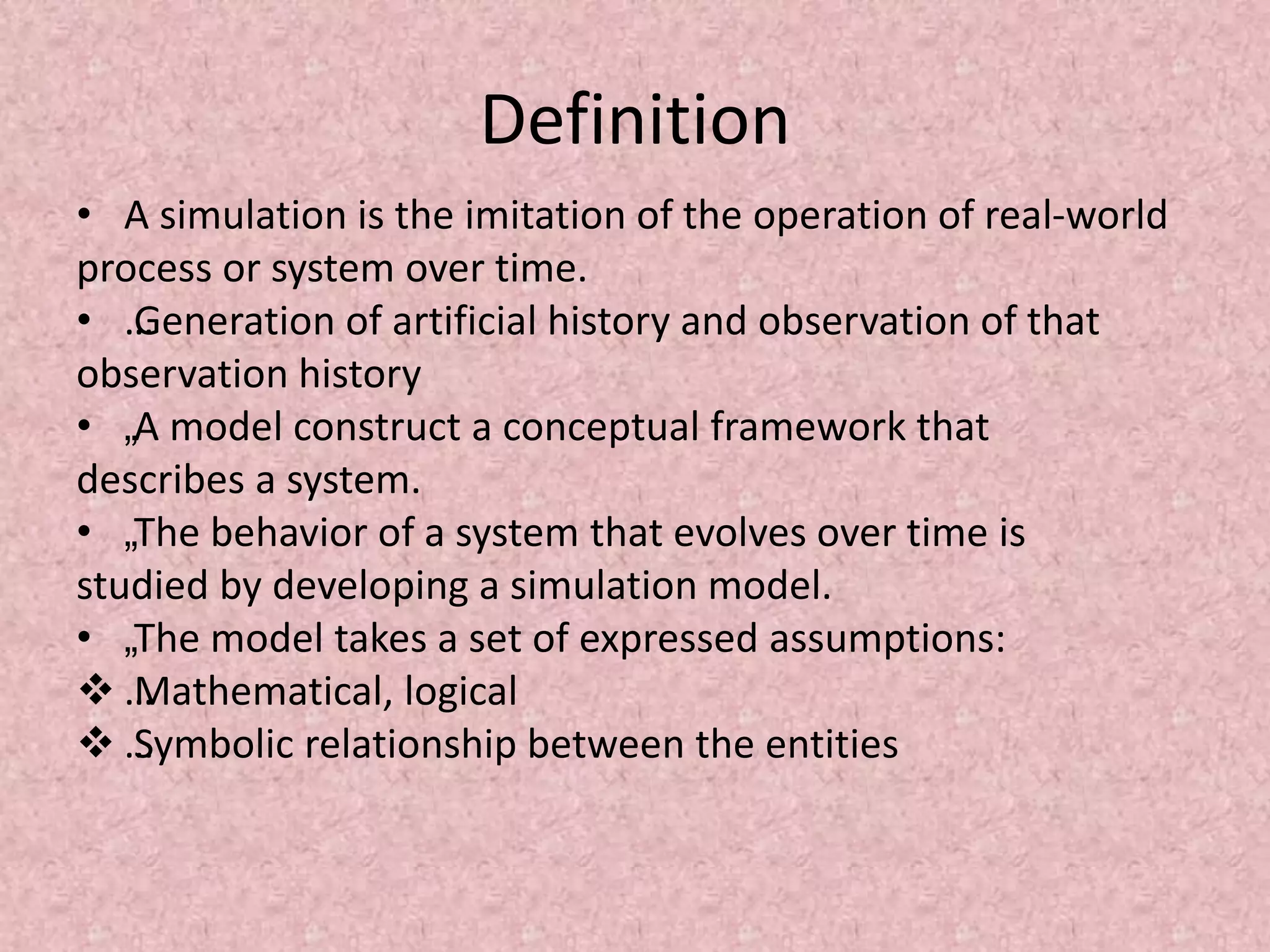 Definition

• A simulation is the imitation of the operation of real-world process or system over time.
• …Generation of artificial history and observation of that observation history
• „A model construct a conceptual framework that describes a system.
• „The behavior of a system that evolves over time is studied by developing a simulation model.
• „The model takes a set of expressed assumptions:
❖ …Mathematical, logical
❖ …Symbolic relationship between the entities